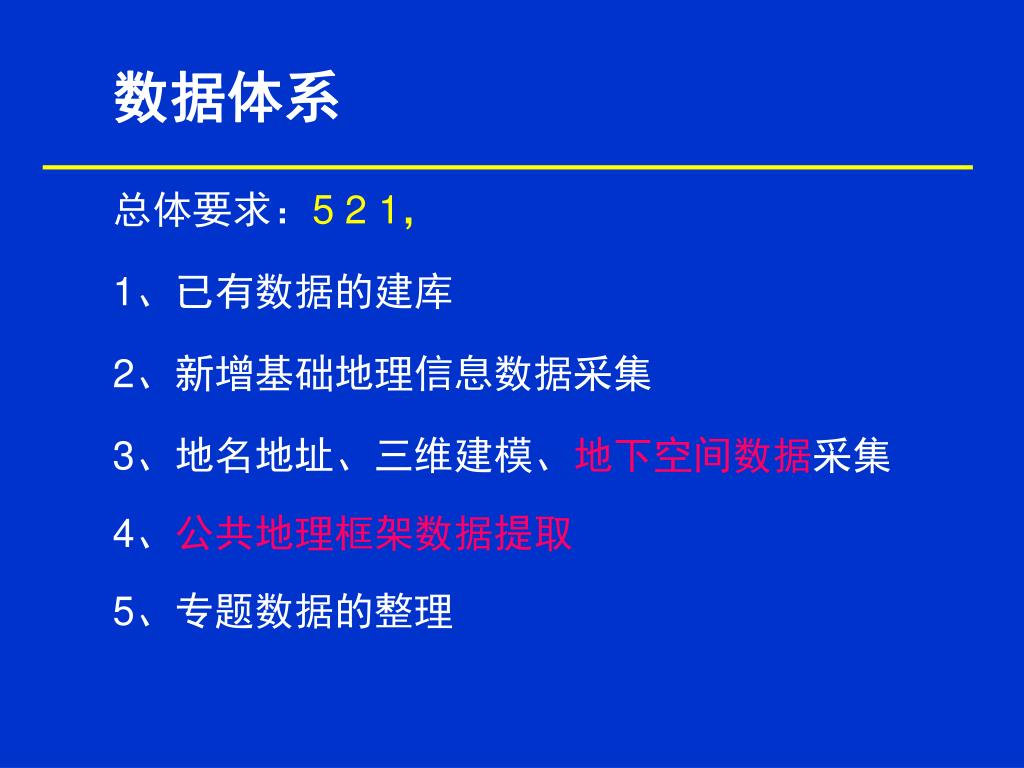 数据体系

总体要求：5 2 1,

1、已有数据的建库

2、新增基础地理信息数据采集

3、地名地址、三维建模、地下空间数据采集

4、公共地理框架数据提取

5、专题数据的整理